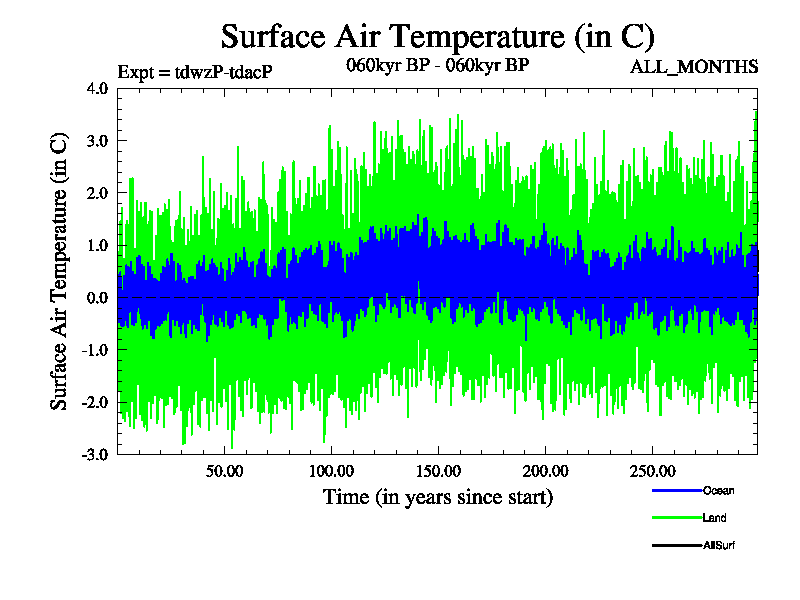 Surface Air Temperature (in C)

Expt = tdwzP-tdacP

060kyr BP - 060kyr BP

ALL_MONTHS

Surface Air Temperature (in C)

4.0
3.0
2.0
1.0
0.0
-1.0
-2.0
-3.0

50.00
100.00
150.00
200.00
250.00

Time (in years since start)

Ocean
Land
AllSurf